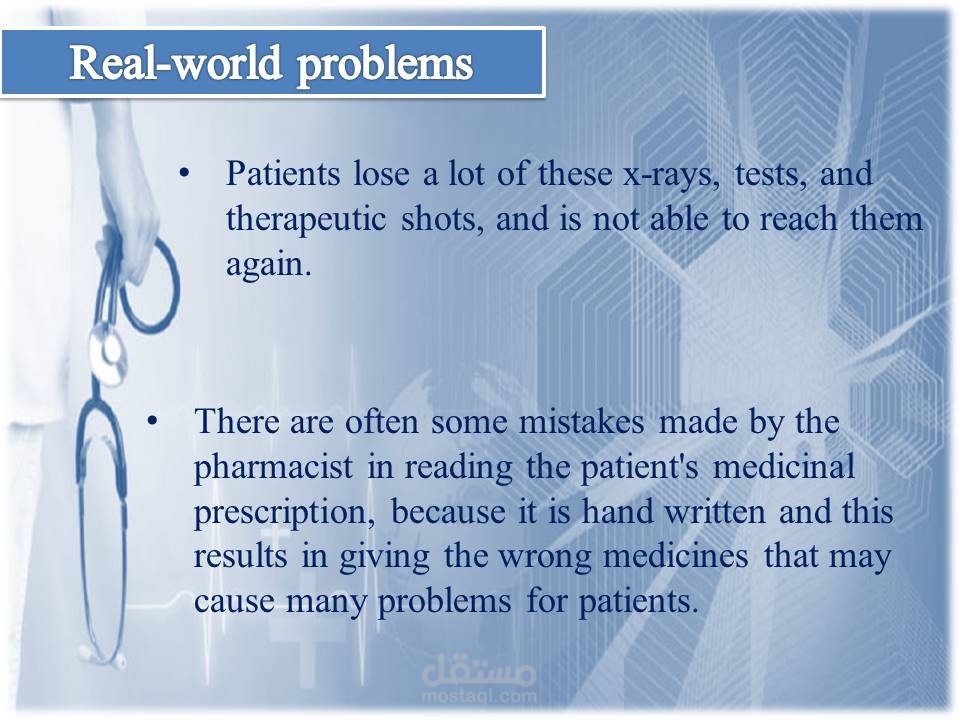 Real-world problems

• Patients lose a lot of these x-rays, tests, and therapeutic shots, and is not able to reach them again.

• There are often some mistakes made by the pharmacist in reading the patient's medicinal prescription, because it is hand written and this results in giving the wrong medicines that may cause many problems for patients.

مستقل
mostaql.com